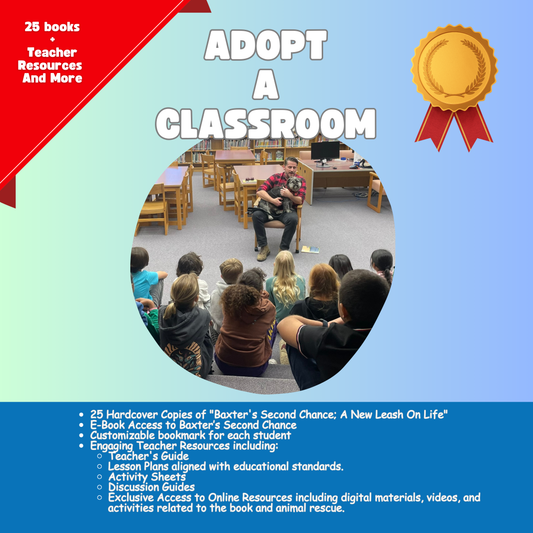 25 books
+
Teacher Resources And More

ADOPT A CLASSROOM

- 25 Hardcover Copies of "Baxter's Second Chance; A New Leash On Life"
- E-Book Access to Baxter's Second Chance
- Customizable bookmark for each student
- Engaging Teacher Resources including:
  - Teacher's Guide
  - Lesson Plans aligned with educational standards.
  - Activity Sheets
  - Discussion Guides
  - Exclusive Access to Online Resources including digital materials, videos, and activities related to the book and animal rescue.